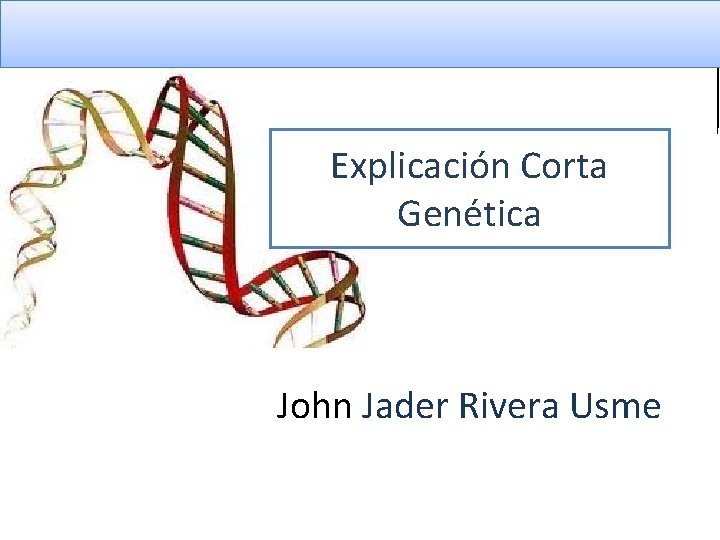 Explicación Corta
Genética

John Jader Rivera Usme